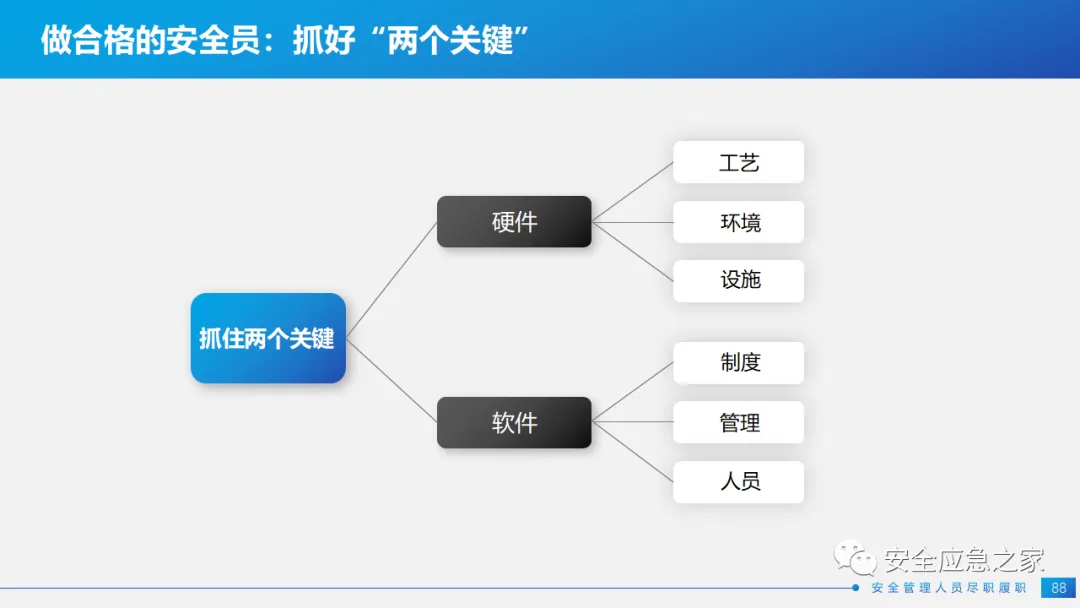 做合格的安全员：抓好“两个关键”

抓住两个关键

硬件

工艺

环境

设施

软件

制度

管理

人员

安全应急之家

安全管理人员尽职履职

88